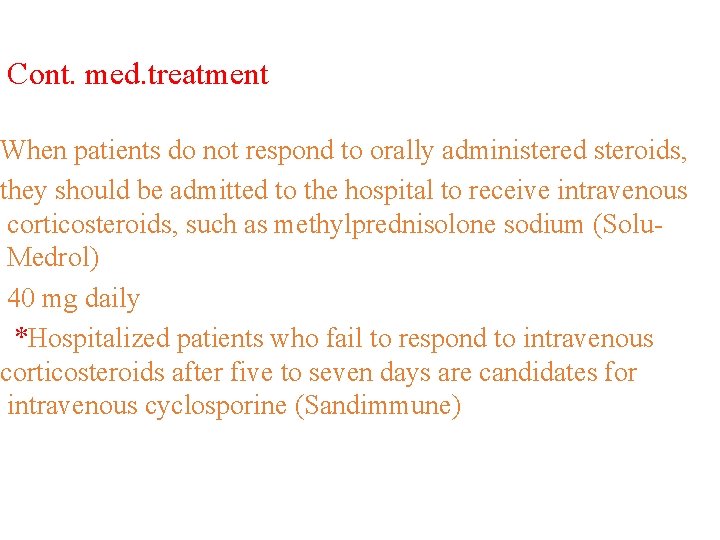 Cont. med.treatment

When patients do not respond to orally administered steroids, they should be admitted to the hospital to receive intravenous corticosteroids, such as methylprednisolone sodium (Solu-Medrol)

40 mg daily

*Hospitalized patients who fail to respond to intravenous corticosteroids after five to seven days are candidates for intravenous cyclosporine (Sandimmune)